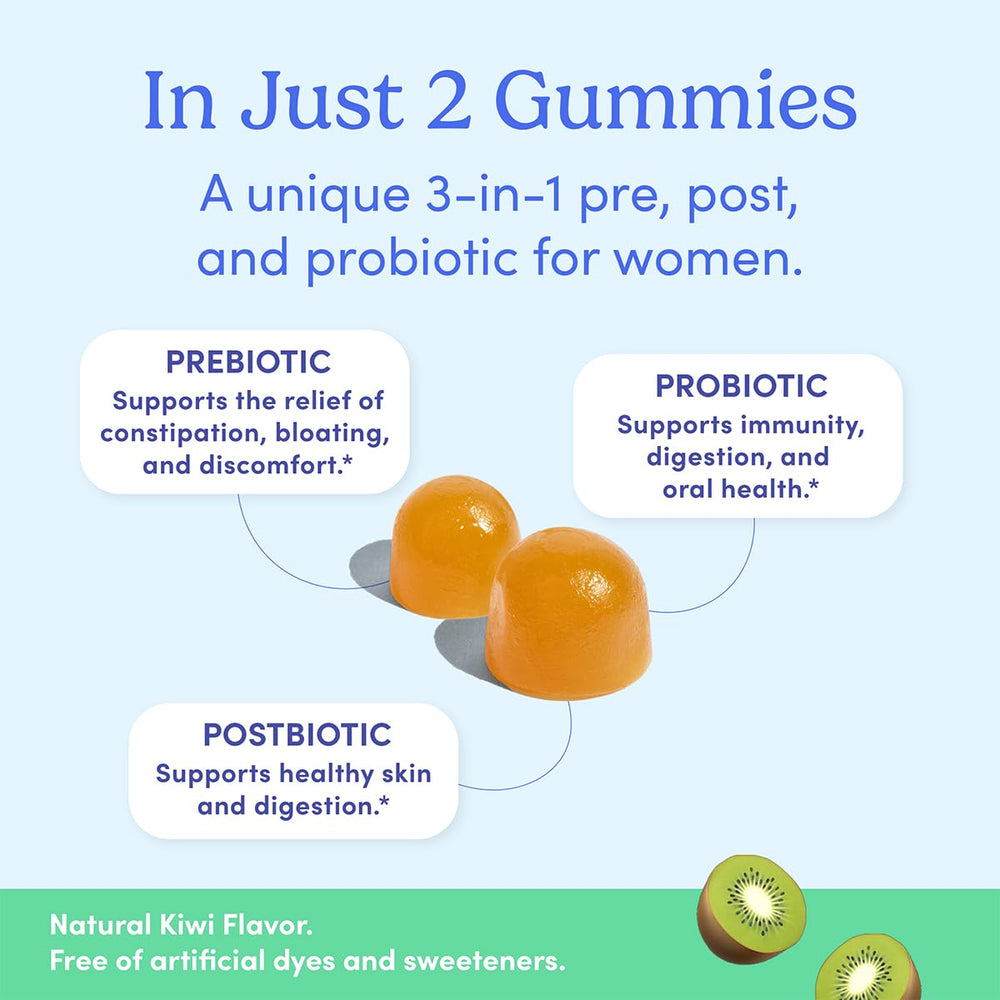 In Just 2 Gummies

A unique 3-in-1 pre, post, and probiotic for women.

PREBIOTIC
Supports the relief of constipation, bloating, and discomfort.*

PROBIOTIC
Supports immunity, digestion, and oral health.*

POSTBIOTIC
Supports healthy skin and digestion.*

Natural Kiwi Flavor.
Free of artificial dyes and sweeteners.